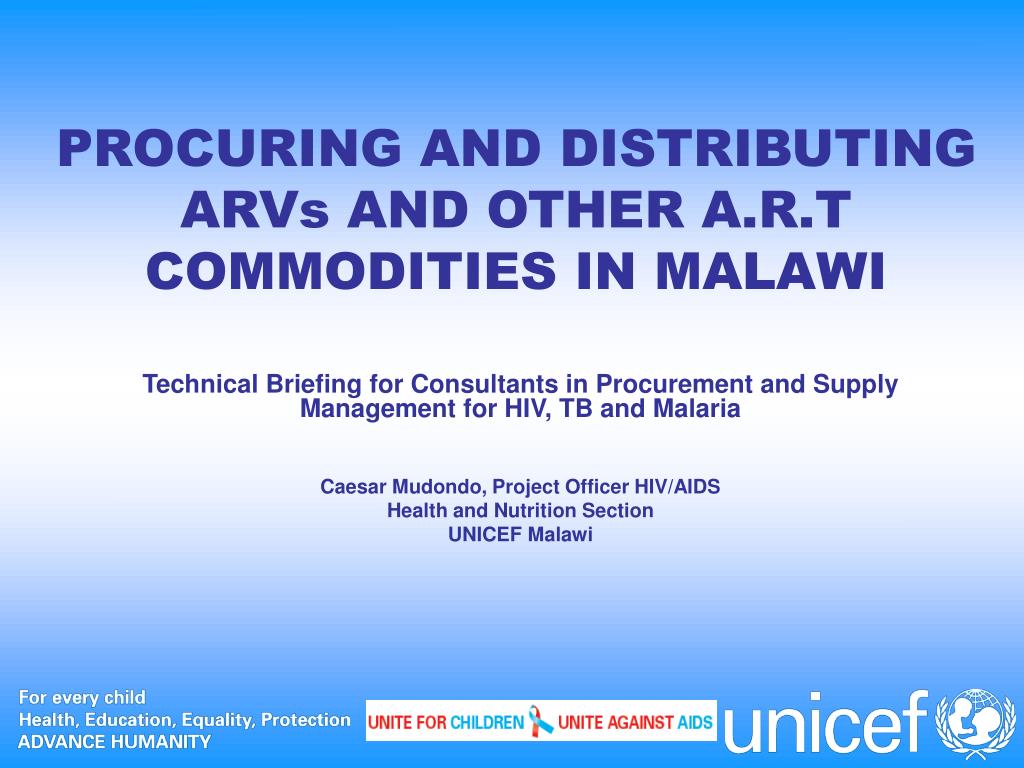 PROCURING AND DISTRIBUTING ARVs AND OTHER A.R.T COMMODITIES IN MALAWI

Technical Briefing for Consultants in Procurement and Supply Management for HIV, TB and Malaria

Caesar Mudondo, Project Officer HIV/AIDS
Health and Nutrition Section
UNICEF Malawi

For every child
Health, Education, Equality, Protection
ADVANCE HUMANITY

UNITE FOR CHILDREN UNITE AGAINST AIDS

unicef